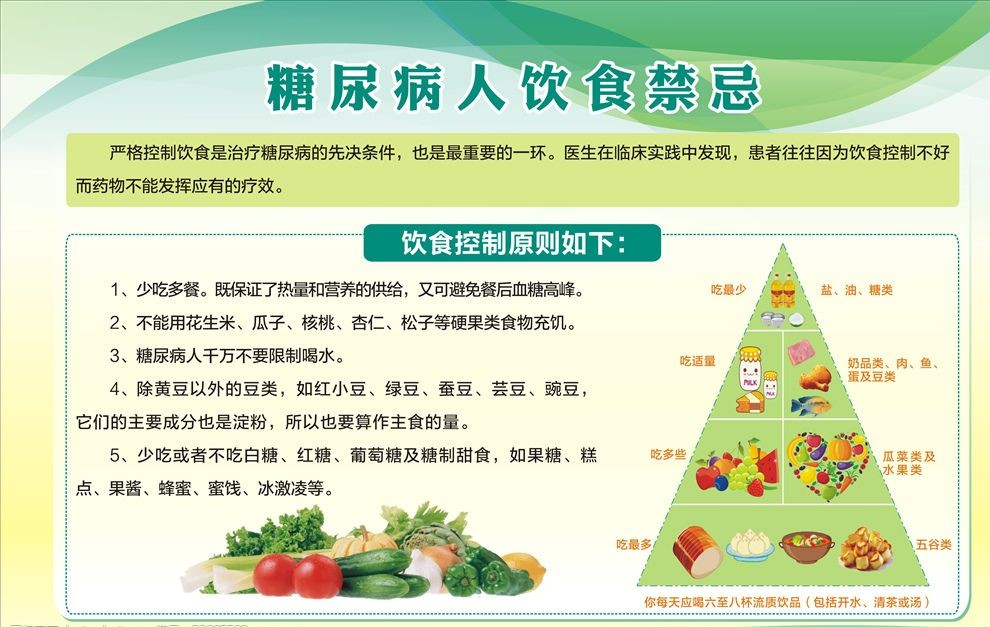 糖尿病人饮食禁忌

严格控制饮食是治疗糖尿病的先决条件，也是最重要的一环。医生在临床实践中发现，患者往往因为饮食控制不好而药物不能发挥应有的疗效。

饮食控制原则如下：

1、少吃多餐。既保证了热量和营养的供给，又可避免餐后血糖高峰。

2、不能用花生米、瓜子、核桃、杏仁、松子等硬果类食物充饥。

3、糖尿病人千万不要限制喝水。

4、除黄豆以外的豆类，如红小豆、绿豆、蚕豆、芸豆、豌豆，它们的主要成分也是淀粉，所以也要算作主食的量。

5、少吃或者不吃白糖、红糖、葡萄糖及糖制甜食，如果糖、糕点、果酱、蜂蜜、蜜饯、冰激凌等。

吃最少
盐、油、糖类
吃适量
MILK
奶品类、肉、鱼、蛋及豆类
吃多些
瓜菜类及水果类
吃最多
五谷类
你每天应喝六至八杯流质饮品（包括开水、清茶或汤）